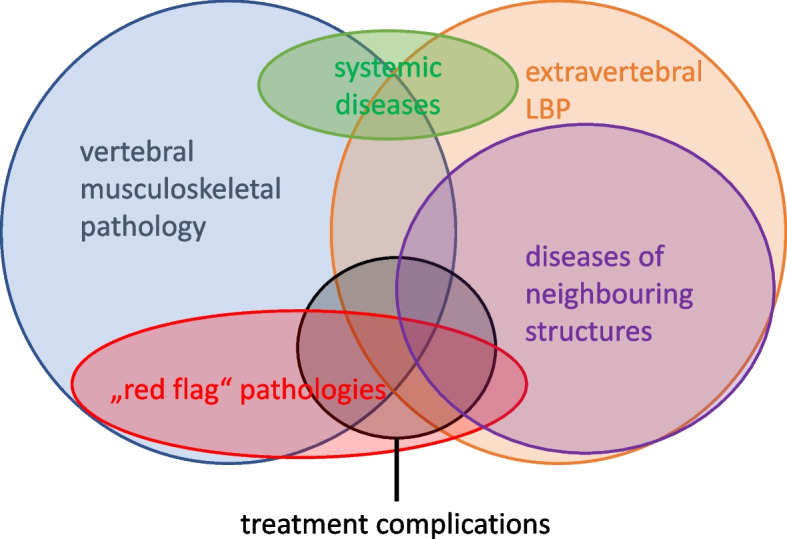 systemic diseases

extravertebral LBP

vertebral musculoskeletal pathology

diseases of neighbouring structures

„red flag“ pathologies

treatment complications